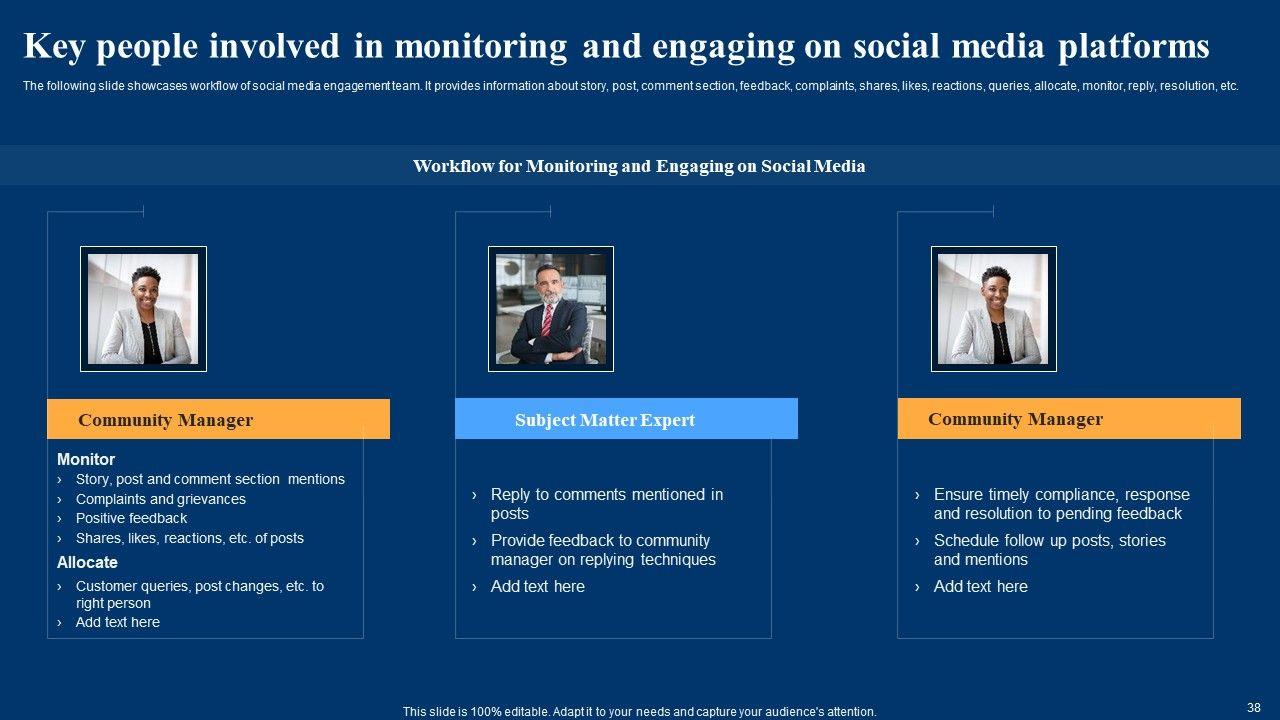 Key people involved in monitoring and engaging on social media platforms

The following slide showcases workflow of social media engagement team. It provides information about story, post, comment section, feedback, complaints, shares, likes, reactions, queries, allocate, monitor, reply, resolution, etc.

Workflow for Monitoring and Engaging on Social Media

Community Manager

Monitor
› Story, post and comment section mentions
› Complaints and grievances
› Positive feedback
› Shares, likes, reactions, etc. of posts

Allocate
› Customer queries, post changes, etc. to right person
› Add text here

Subject Matter Expert

› Reply to comments mentioned in posts
› Provide feedback to community manager on replying techniques
› Add text here

Community Manager

› Ensure timely compliance, response and resolution to pending feedback
› Schedule follow up posts, stories and mentions
› Add text here

This slide is 100% editable. Adapt it to your needs and capture your audience's attention.

38